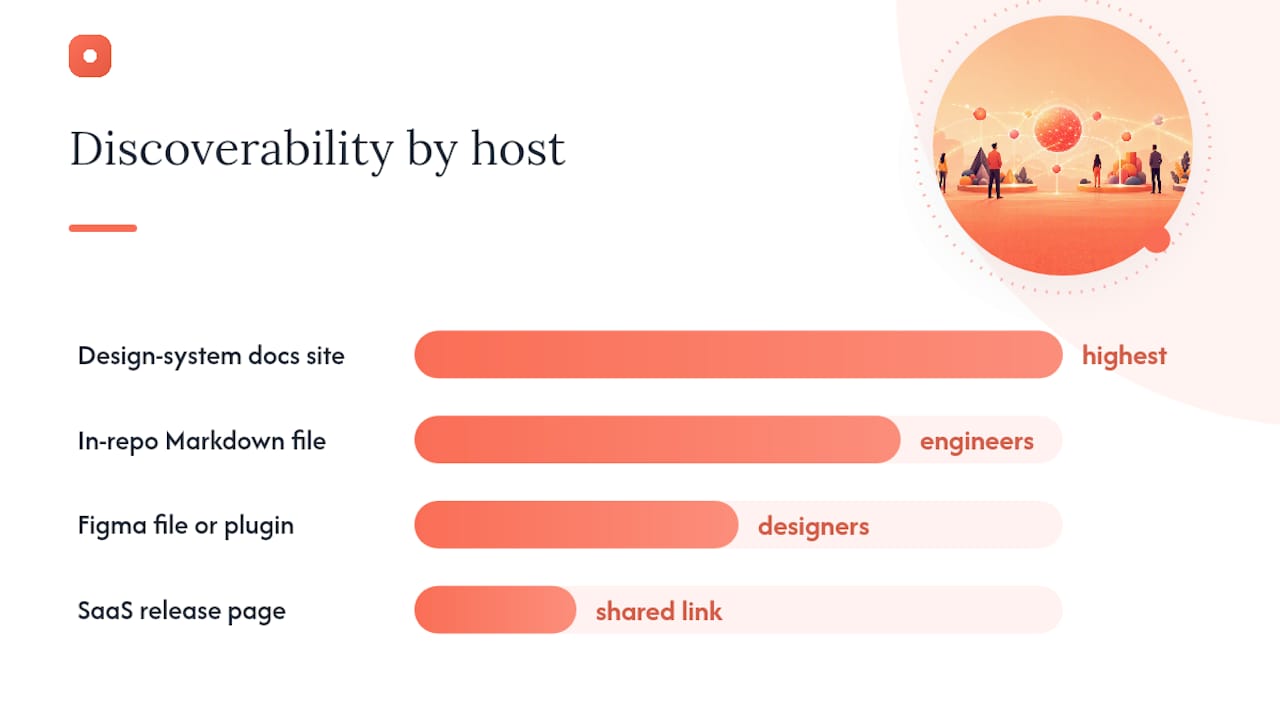 Discoverability by host

Design-system docs site
highest

In-repo Markdown file
engineers

Figma file or plugin
designers

SaaS release page
shared link